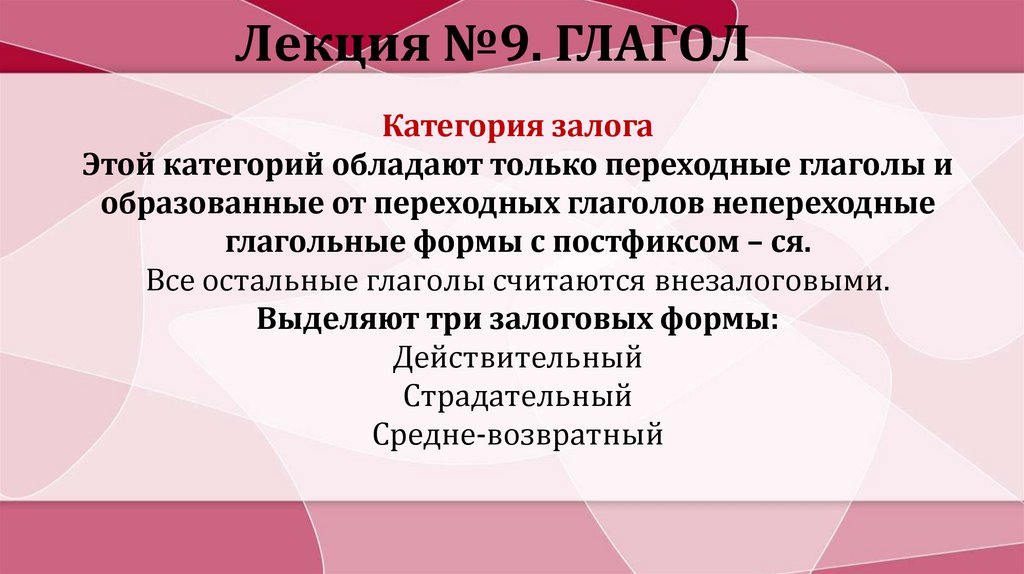 Лекция №9. ГЛАГОЛ

Категория залога
Этой категорий обладают только переходные глаголы и образованные от переходных глаголов непереходные глагольные формы с постфиксом – ся.
Все остальные глаголы считаются внезалоговыми.
Выделяют три залоговых формы:
Действительный
Страдательный
Средне-возвратный